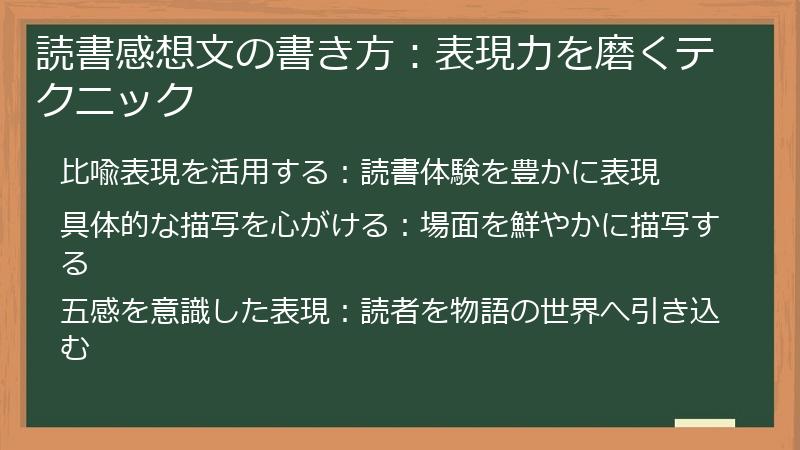 読書感想文の書き方：表現力を磨くテクニック

比喩表現を活用する：読書体験を豊かに表現

具体的な描写を心がける：場面を鮮やかに描写する

五感を意識した表現：読者を物語の世界へ引き込む